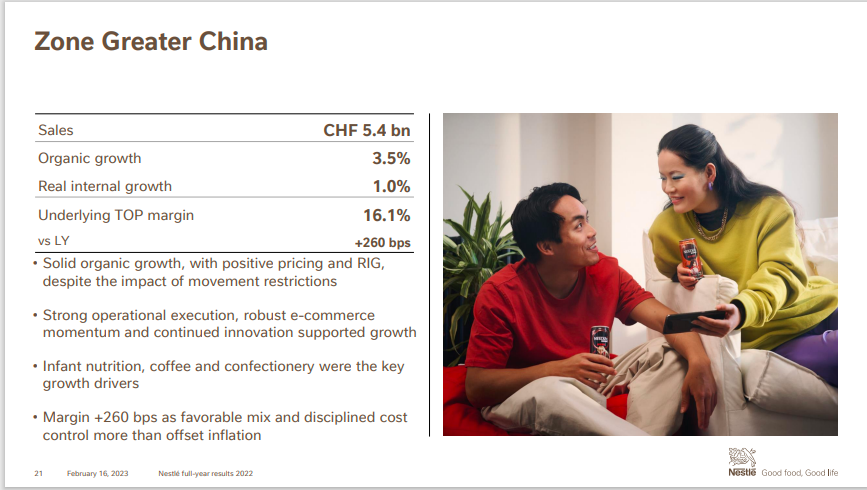 Zone Greater China

| Sales | CHF 5.4 bn |
|---|---|
| Organic growth | 3.5% |
| Real internal growth | 1.0% |
| Underlying TOP margin | 16.1% |
| vs LY | +260 bps |

• Solid organic growth, with positive pricing and RIG, despite the impact of movement restrictions

• Strong operational execution, robust e-commerce momentum and continued innovation supported growth

• Infant nutrition, coffee and confectionery were the key growth drivers

• Margin +260 bps as favorable mix and disciplined cost control more than offset inflation

21 February 16, 2023 Nestlé full-year results 2022

Nestlé Good food, Good life